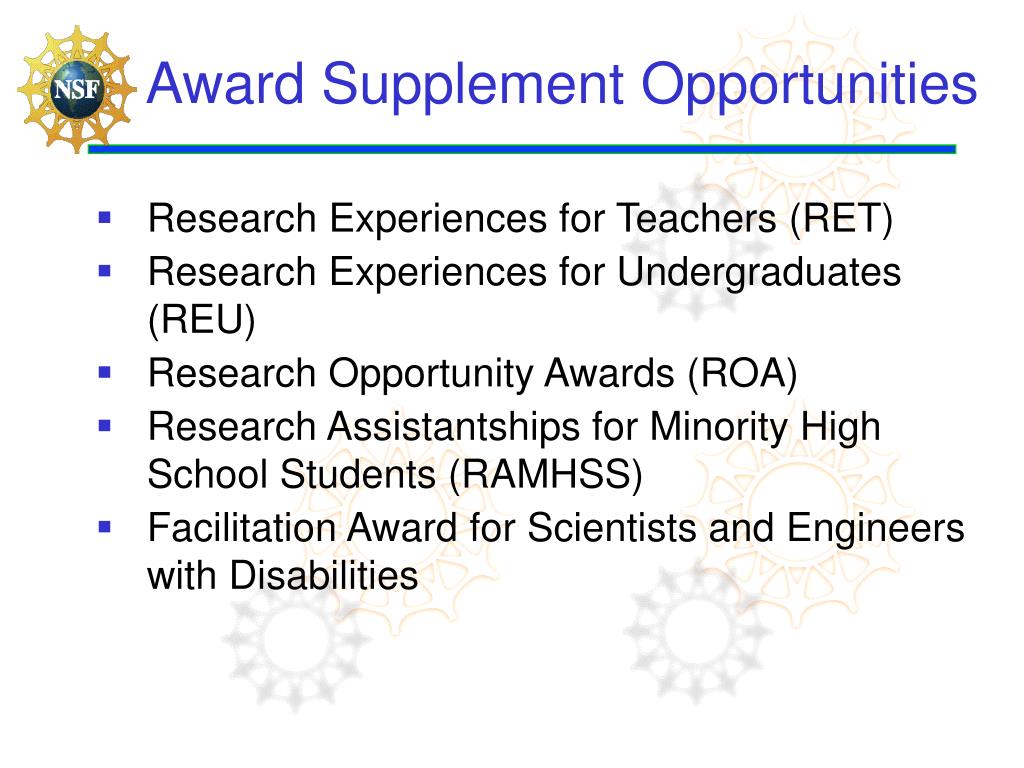 NSF

Award Supplement Opportunities

- Research Experiences for Teachers (RET)
- Research Experiences for Undergraduates (REU)
- Research Opportunity Awards (ROA)
- Research Assistantships for Minority High School Students (RAMHSS)
- Facilitation Award for Scientists and Engineers with Disabilities